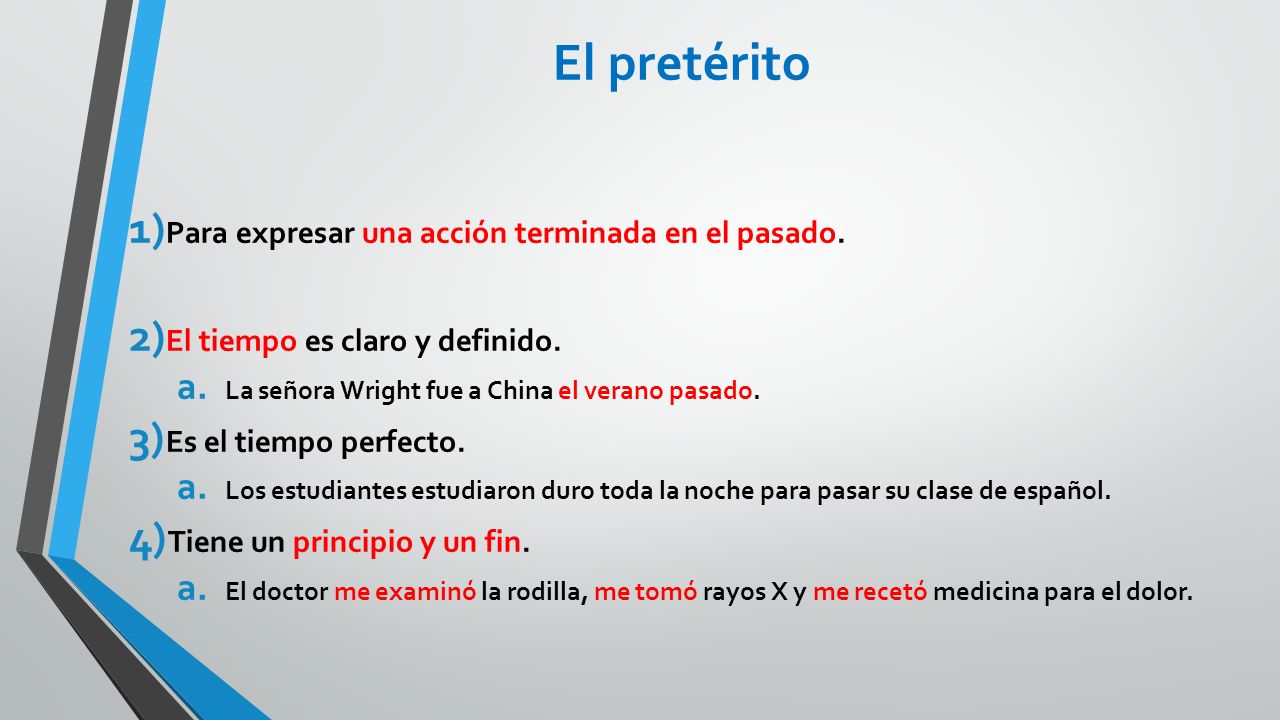 El pretérito

1) Para expresar una acción terminada en el pasado.

2) El tiempo es claro y definido.
a. La señora Wright fue a China el verano pasado.

3) Es el tiempo perfecto.
a. Los estudiantes estudiaron duro toda la noche para pasar su clase de español.

4) Tiene un principio y un fin.
a. El doctor me examinó la rodilla, me tomó rayos X y me recetó medicina para el dolor.